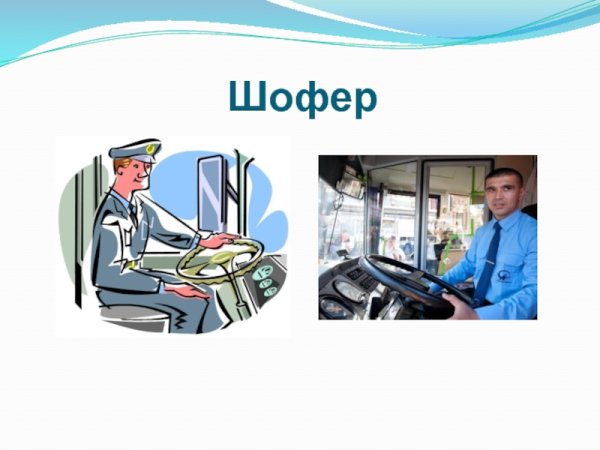 Шофер